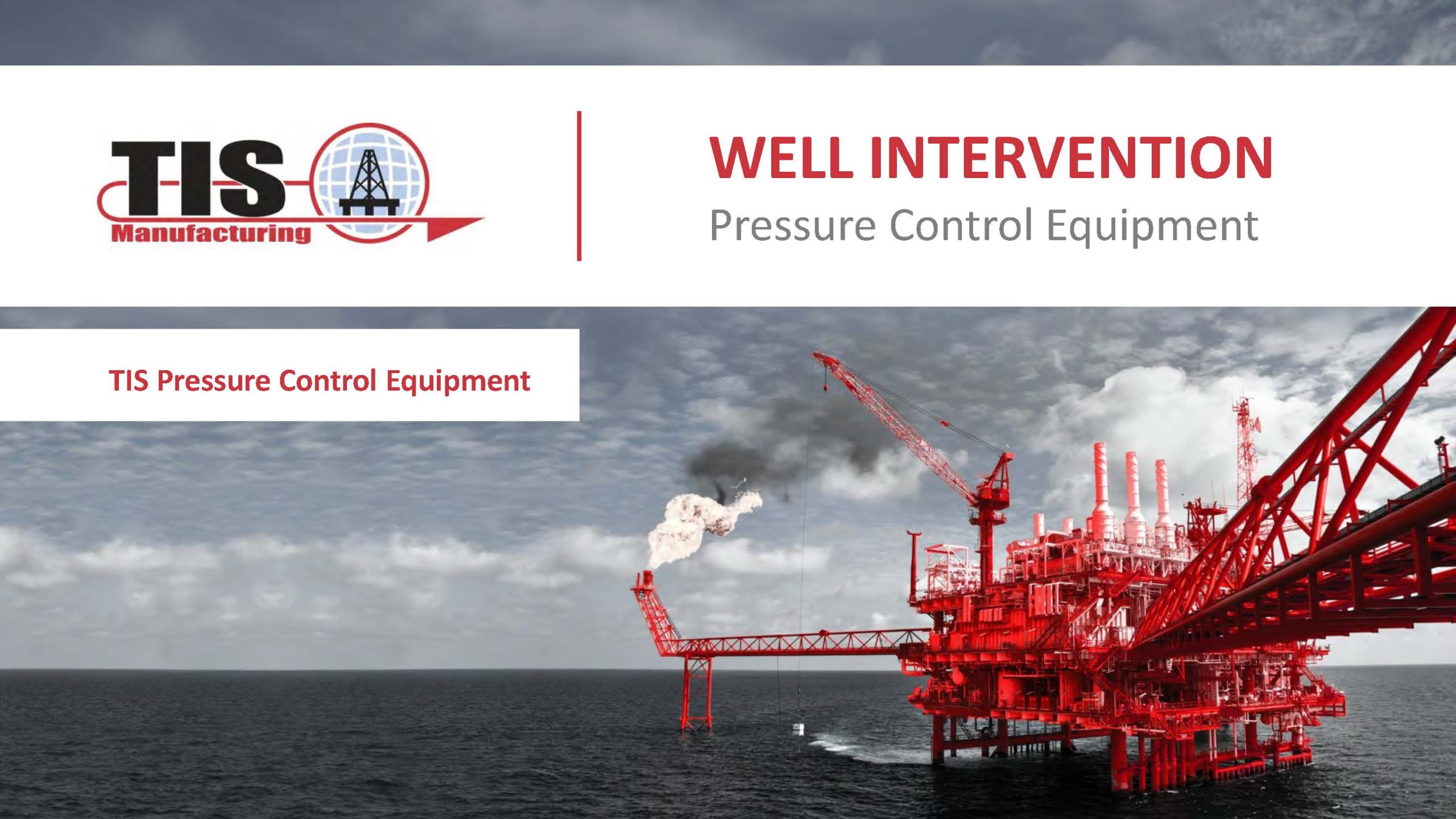 TIS
Manufacturing

WELL INTERVENTION
Pressure Control Equipment

TIS Pressure Control Equipment